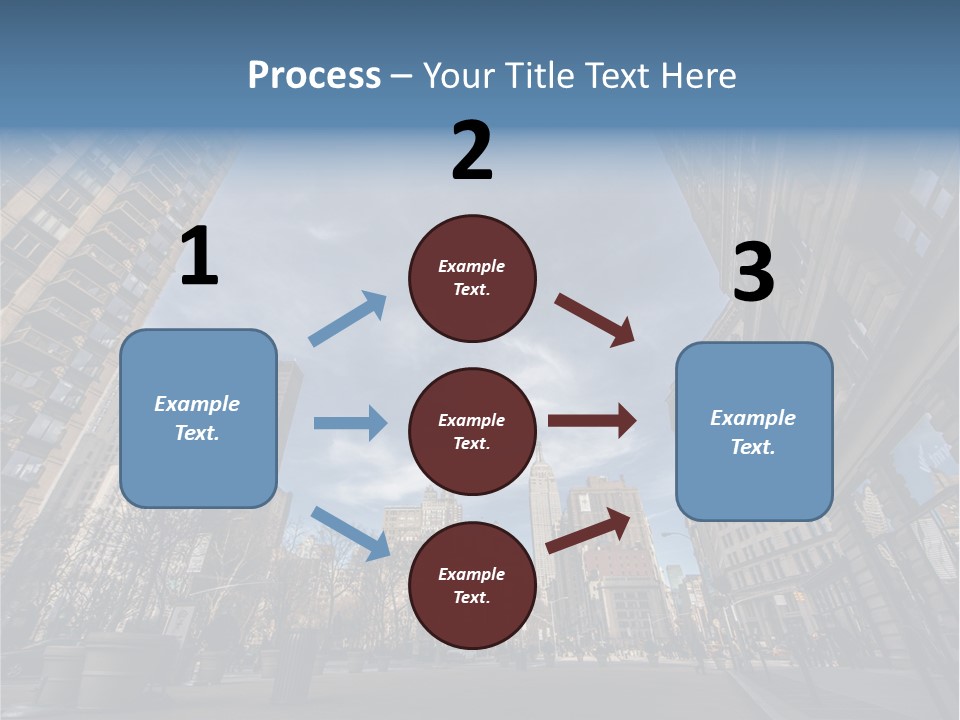 Process – Your Title Text Here

1

Example Text.

2

Example Text.

Example Text.

Example Text.

3

Example Text.